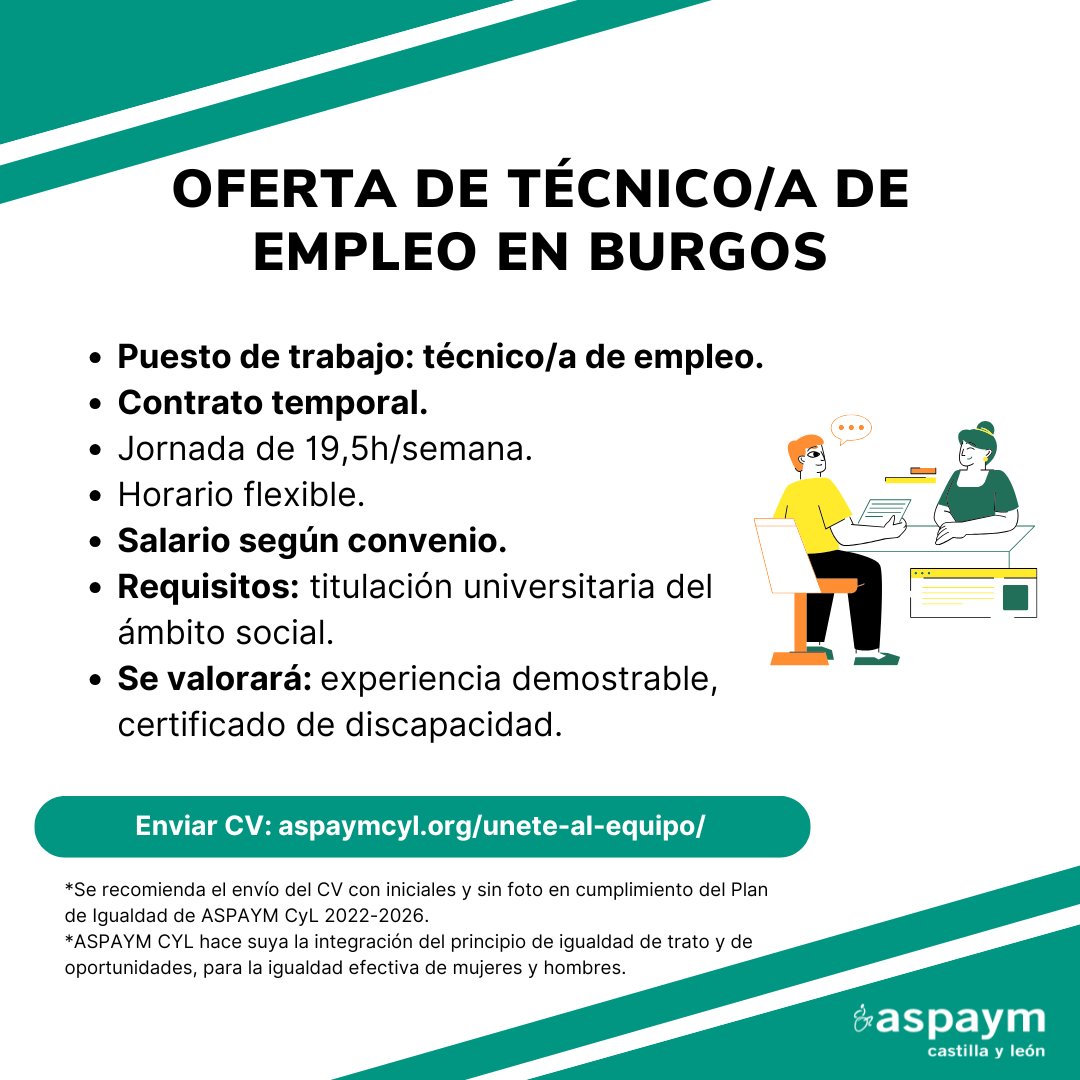 OFERTA DE TÉCNICO/A DE EMPLEO EN BURGOS

- Puesto de trabajo: técnico/a de empleo.
- Contrato temporal.
- Jornada de 19,5h/semana.
- Horario flexible.
- Salario según convenio.
- Requisitos: titulación universitaria del ámbito social.
- Se valorará: experiencia demostrable, certificado de discapacidad.

Enviar CV: aspaymcyl.org/unete-al-equipo/

*Se recomienda el envío del CV con iniciales y sin foto en cumplimiento del Plan de Igualdad de ASPAYM CyL 2022-2026.
*ASPAYM CYL hace suya la integración del principio de igualdad de trato y de oportunidades, para la igualdad efectiva de mujeres y hombres.

aspaym
castilla y león